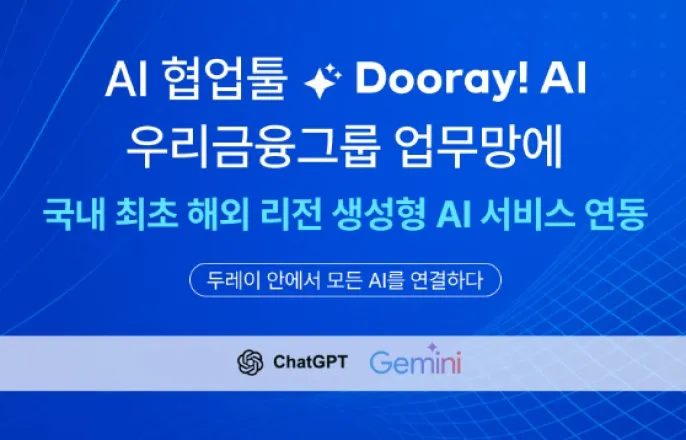 AI 협업툴 Dooray! AI
우리금융그룹 업무망에
국내 최초 해외 리전 생성형 AI 서비스 연동

두레이 안에서 모든 AI를 연결하다

ChatGPT Gemini